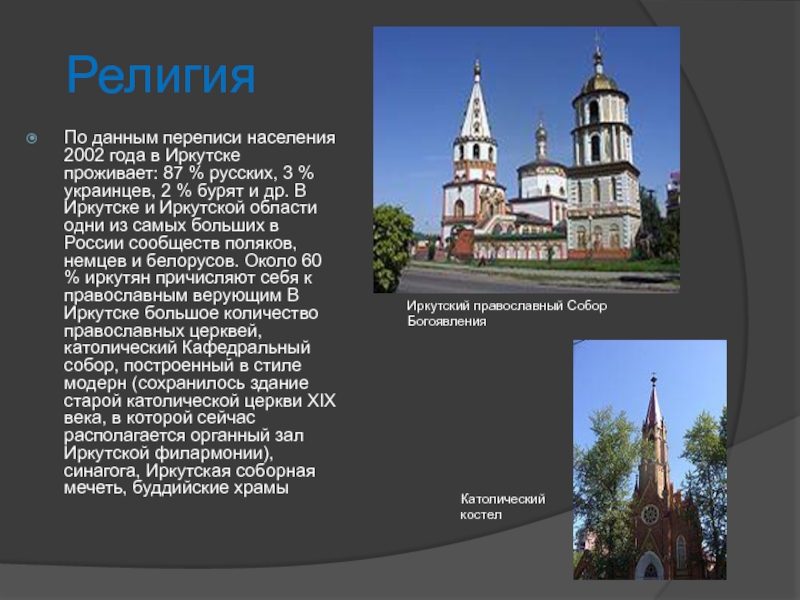 Религия

По данным переписи населения 2002 года в Иркутске проживает: 87 % русских, 3 % украинцев, 2 % бурят и др. В Иркутске и Иркутской области одни из самых больших в России сообществ поляков, немцев и белорусов. Около 60 % иркутян причисляют себя к православным верующим В Иркутске большое количество православных церквей, католический Кафедральный собор, построенный в стиле модерн (сохранилось здание старой католической церкви XIX века, в которой сейчас располагается органный зал Иркутской филармонии), синагога, Иркутская соборная мечеть, буддийские храмы

Иркутский православный Собор Богоявления

Католический костел